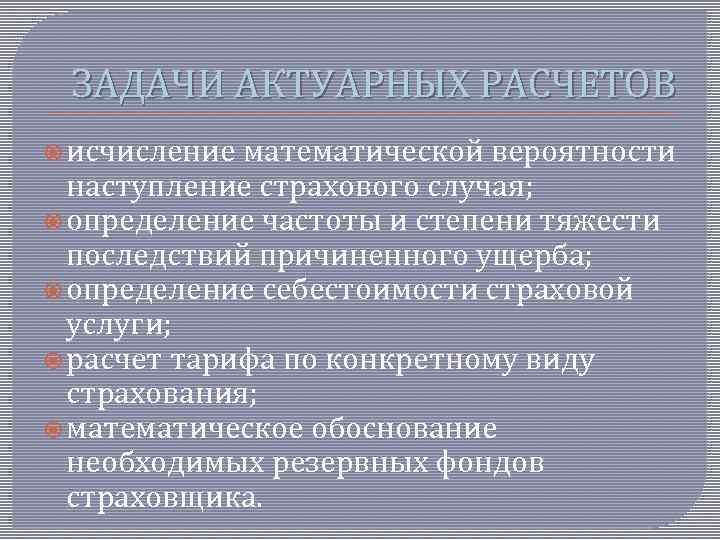 ЗАДАЧИ АКТУАРНЫХ РАСЧЕТОВ

исчисление математической вероятности наступление страхового случая;

определение частоты и степени тяжести последствий причиненного ущерба;

определение себестоимости страховой услуги;

расчет тарифа по конкретному виду страхования;

математическое обоснование необходимых резервных фондов страховщика.